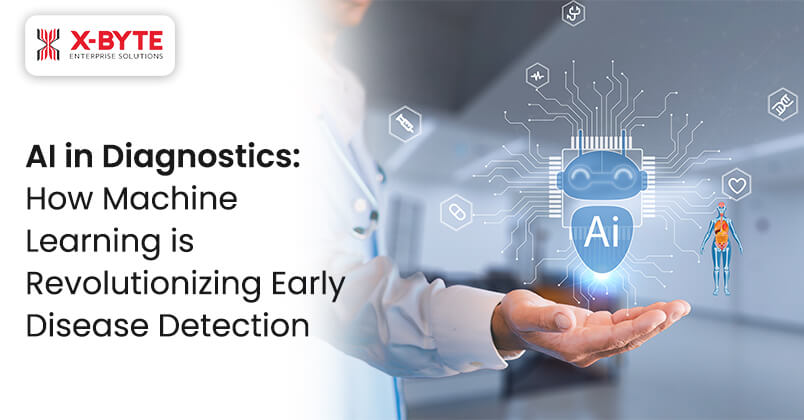 X-BYTE
ENTERPRISE SOLUTIONS

AI in Diagnostics: How Machine Learning is Revolutionizing Early Disease Detection

Ai